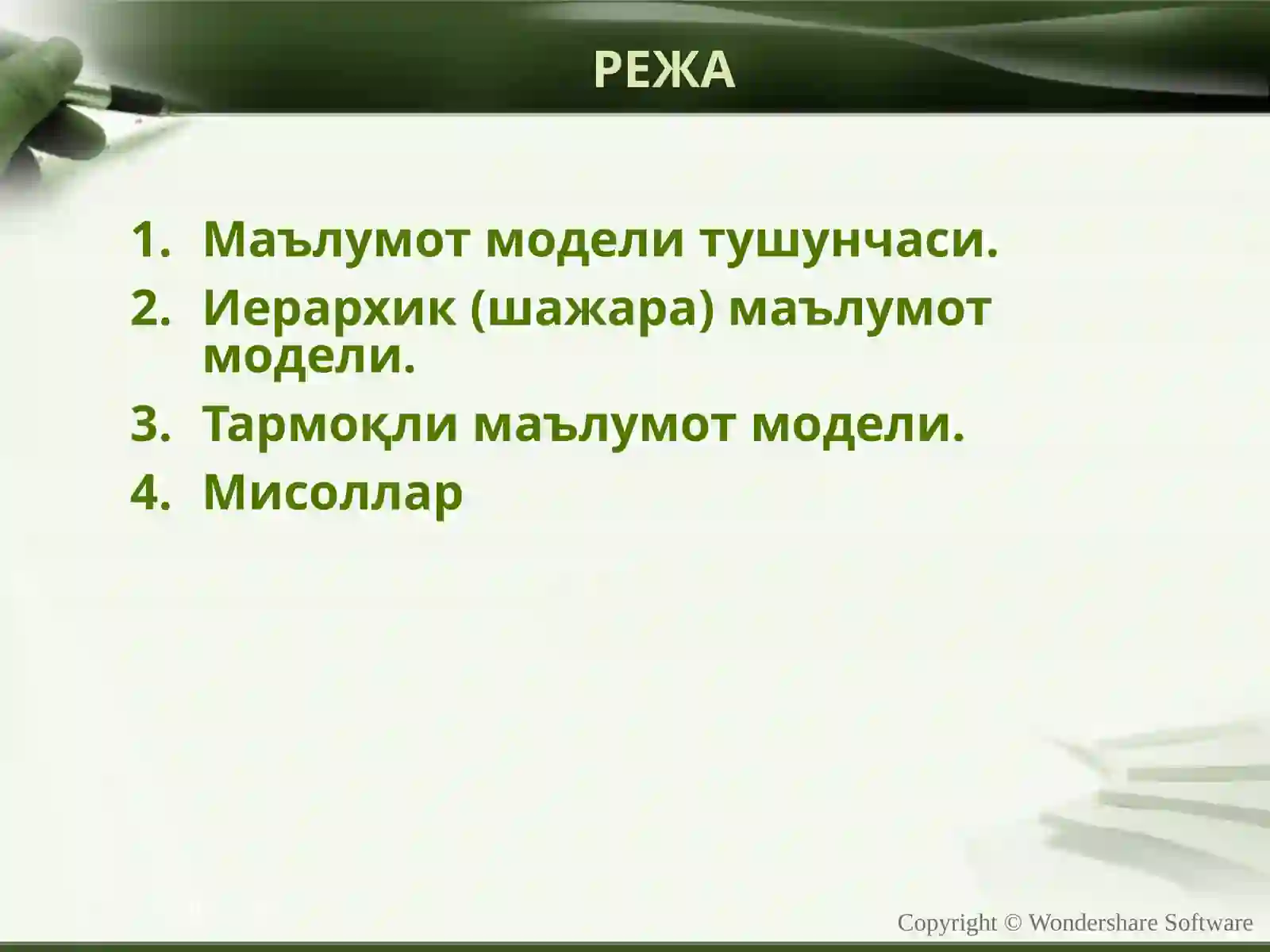 РЕЖА

1. Маълумот модели тушунчаси.
2. Иерархик (шажара) маълумот модели.
3. Тармоқли маълумот модели.
4. Мисоллар

Copyright © Wondershare Software